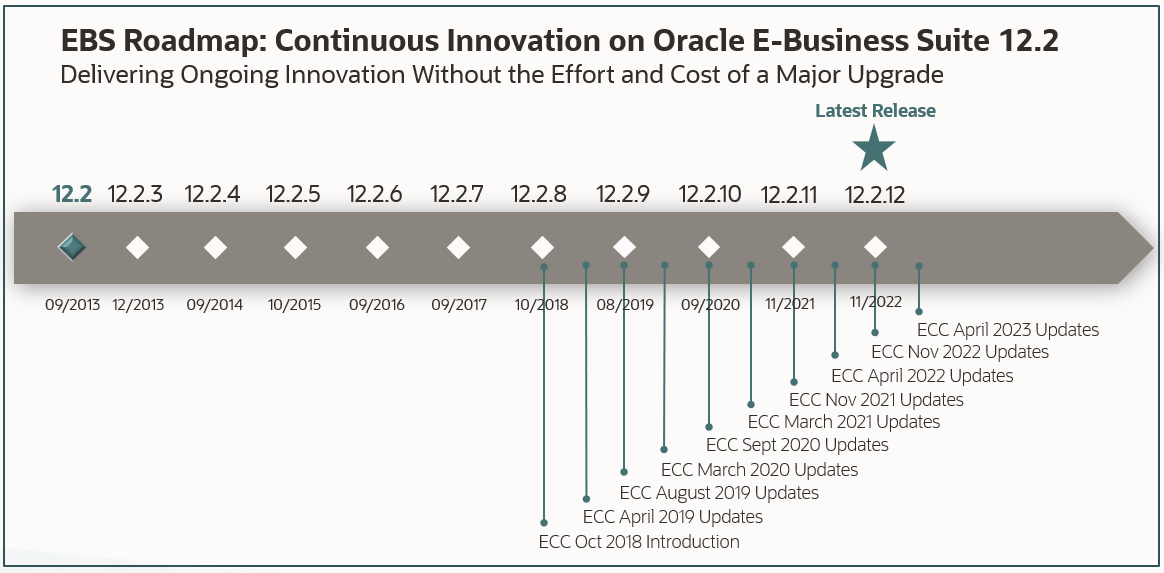 EBS Roadmap: Continuous Innovation on Oracle E-Business Suite 12.2
Delivering Ongoing Innovation Without the Effort and Cost of a Major Upgrade

Latest Release

12.2 12.2.3 12.2.4 12.2.5 12.2.6 12.2.7 12.2.8 12.2.9 12.2.10 12.2.11 12.2.12

09/2013 12/2013 09/2014 10/2015 09/2016 09/2017 10/2018 08/2019 09/2020 11/2021 11/2022

ECC April 2023 Updates
ECC Nov 2022 Updates
ECC April 2022 Updates
ECC Nov 2021 Updates
ECC March 2021 Updates
ECC Sept 2020 Updates
ECC March 2020 Updates
ECC August 2019 Updates
ECC April 2019 Updates
ECC Oct 2018 Introduction